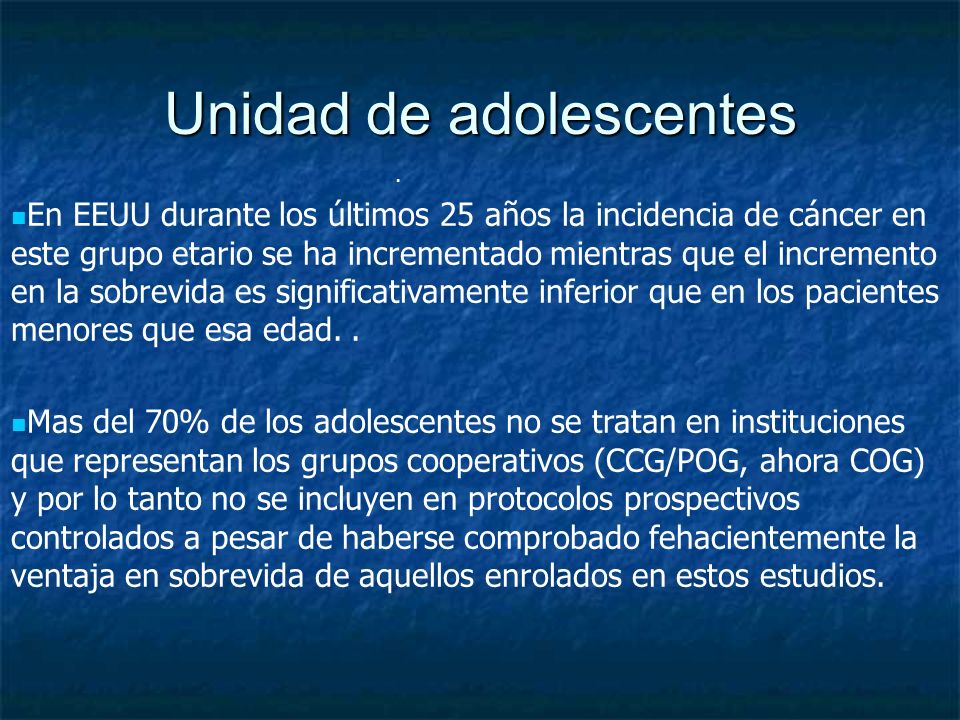 Unidad de adolescentes

.

En EEUU durante los últimos 25 años la incidencia de cáncer en este grupo etario se ha incrementado mientras que el incremento en la sobrevida es significativamente inferior que en los pacientes menores que esa edad. .

Mas del 70% de los adolescentes no se tratan en instituciones que representan los grupos cooperativos (CCG/POG, ahora COG) y por lo tanto no se incluyen en protocolos prospectivos controlados a pesar de haberse comprobado fehacientemente la ventaja en sobrevida de aquellos enrolados en estos estudios.